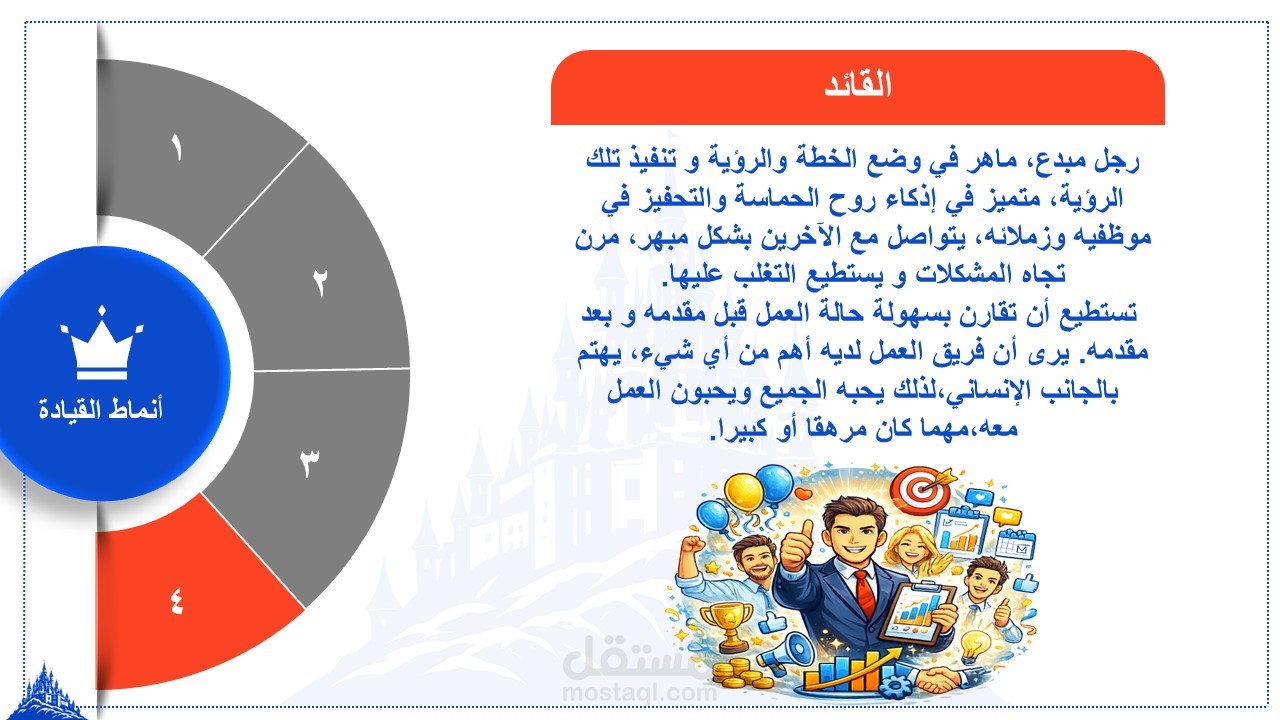 القائد

رجل مبدع، ماهر في وضع الخطة والرؤية و تنفيذ تلك الرؤية، متميز في إذكاء روح الحماسة والتحفيز في موظفيه وزملائه، يتواصل مع الآخرين بشكل مبهر، مرن تجاه المشكلات و يستطيع التغلب عليها.
تستطيع أن تقارن بسهولة حالة العمل قبل مقدمه و بعد مقدمه. يرى أن فريق العمل لديه أهم من أي شيء، يهتم بالجانب الإنساني،لذلك يحبه الجميع ويحبون العمل معه،مهما كان مرهقا أو كبيرا.

١
٢
٣
٤

أنماط القيادة

مستقل
mostaql.com